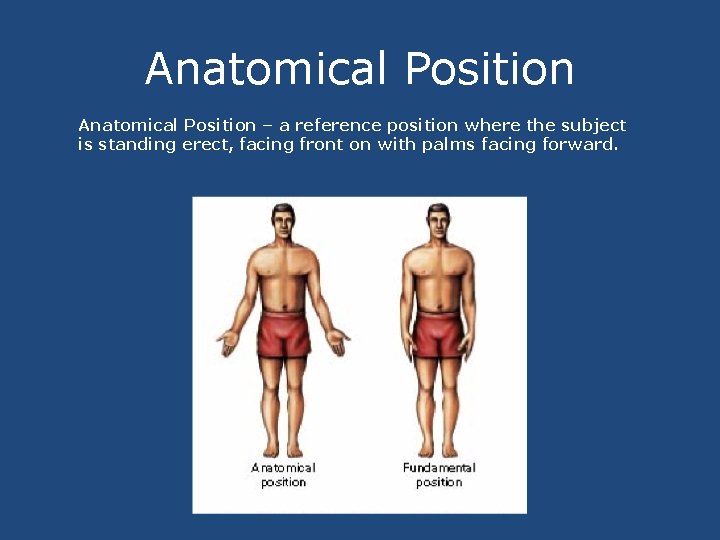 Anatomical Position

Anatomical Position – a reference position where the subject is standing erect, facing front on with palms facing forward.

Anatomical position

Fundamental position